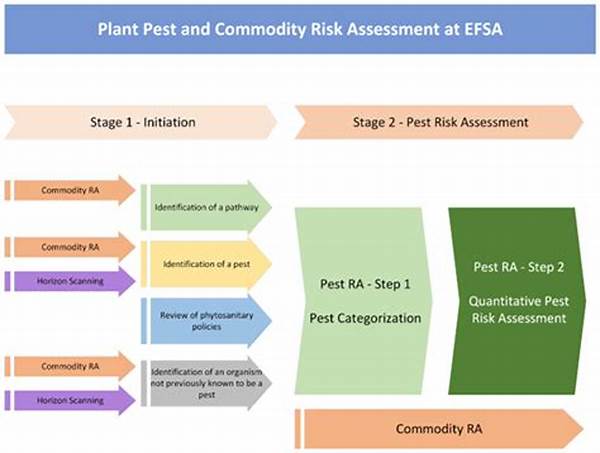 Plant Pest and Commodity Risk Assessment at EFSA

Stage 1 - Initiation

Stage 2 - Pest Risk Assessment

Commodity RA

Identification of a pathway

Commodity RA

Horizon Scanning

Identification of a pest

Review of phytosanitary policies

Commodity RA

Horizon Scanning

Identification of an organism not previously known to be a pest

Pest RA - Step 1

Pest Categorization

Pest RA - Step 2

Quantitative Pest Risk Assessment

Commodity RA